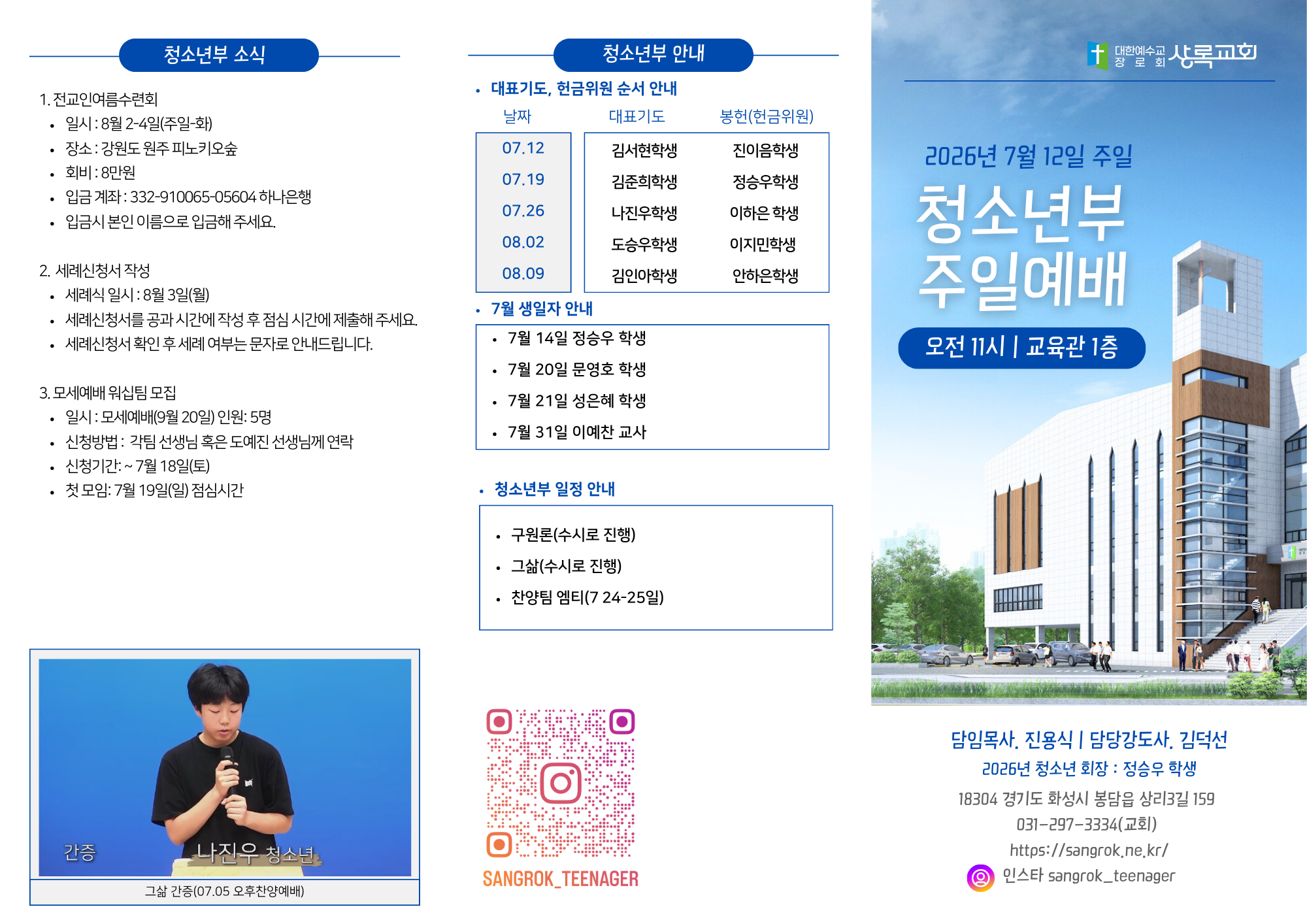 청소년부 소식

1. 전교인여름수련회
• 일시 : 8월 2-4일(주일-화)
• 장소 : 강원도 원주 피노키오숲
• 회비 : 8만원
• 입금 계좌 : 332-910065-05604 하나은행
• 입금시 본인 이름으로 입금해 주세요.

2. 세례신청서 작성
• 세례식 일시 : 8월 3일(월)
• 세례신청서를 공과 시간에 작성 후 점심 시간에 제출해 주세요.
• 세례신청서 확인 후 세례 여부는 문자로 안내드립니다.

3. 모세예배 워십팀 모집
• 일시 : 모세예배(9월 20일) 인원: 5명
• 신청방법 : 각팀 선생님 혹은 도예진 선생님께 연락
• 신청기간: ~ 7월 18일(토)
• 첫 모임: 7월 19일(일) 점심시간

간증 나진우 청소년

그삶 간증(07.05 오후찬양예배)

청소년부 안내

• 대표기도, 헌금위원 순서 안내

| 날짜 | 대표기도 | 봉헌(헌금위원) |
|---|---|---|
| 07.12 | 김서현학생 | 진이음학생 |
| 07.19 | 김준희학생 | 정승우학생 |
| 07.26 | 나진우학생 | 이하은 학생 |
| 08.02 | 도승우학생 | 이지민학생 |
| 08.09 | 김인아학생 | 안하은학생 |

• 7월 생일자 안내
• 7월 14일 정승우 학생
• 7월 20일 문영호 학생
• 7월 21일 성은혜 학생
• 7월 31일 이예찬 교사

• 청소년부 일정 안내
• 구원론(수시로 진행)
• 그삶(수시로 진행)
• 찬양팀 엠티(7 24-25일)

SANGROK_TEENAGER

대한예수교 장로회 상록교회

2026년 7월 12일 주일
청소년부 주일예배
오전 11시 | 교육관 1층

담임목사. 진용식 | 담당강도사. 김덕선
2026년 청소년 회장 : 정승우 학생
18304 경기도 화성시 봉담읍 상리3길 159
031-297-3334(교회)
https://sangrok.ne.kr/
인스타 sangrok_teenager